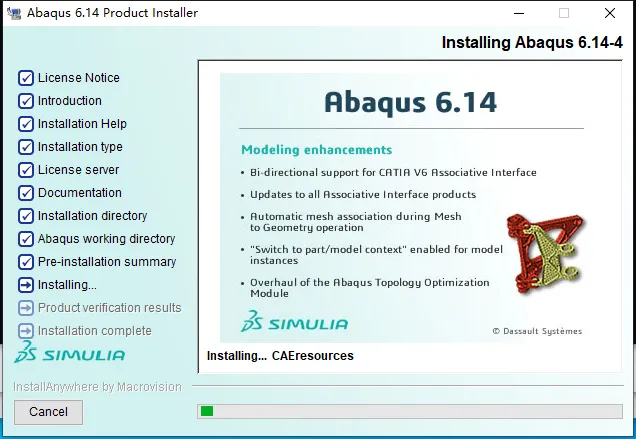 Abaqus 6.14 Product Installer

Installing Abaqus 6.14-4

License Notice
Introduction
Installation Help
Installation type
License server
Documentation
Installation directory
Abaqus working directory
Pre-installation summary
Installing...
Product verification results
Installation complete

SIMULIA

Abaqus 6.14

Modeling enhancements

• Bi-directional support for CATIA V6 Associative Interface
• Updates to all Associative Interface products
• Automatic mesh association during Mesh to Geometry operation
• "Switch to part/model context" enabled for model instances
• Overhaul of the Abaqus Topology Optimization Module

SIMULIA

© Dassault Systèmes

Installing... CAEresources

InstallAnywhere by Macrovision

Cancel